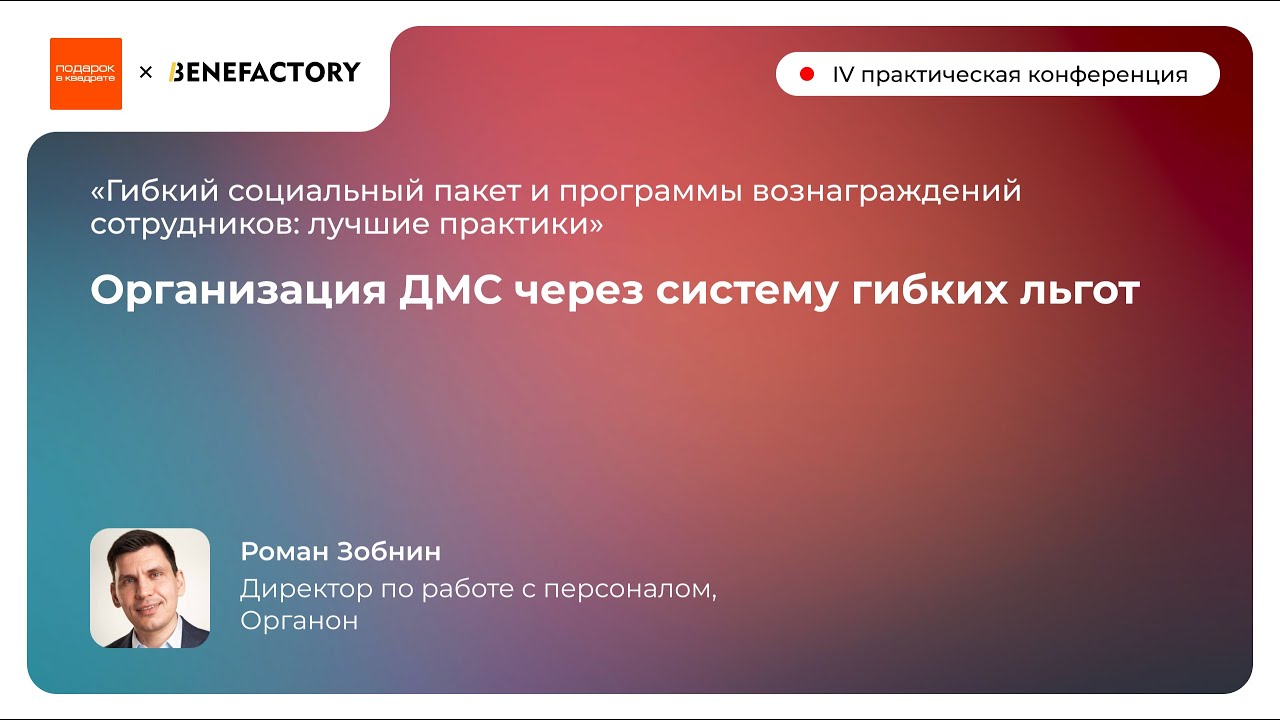 подарок в квадрате × BENEFACTORY

IV практическая конференция

«Гибкий социальный пакет и программы вознаграждений сотрудников: лучшие практики»

Организация ДМС через систему гибких льгот

Роман Зобнин
Директор по работе с персоналом, Органон